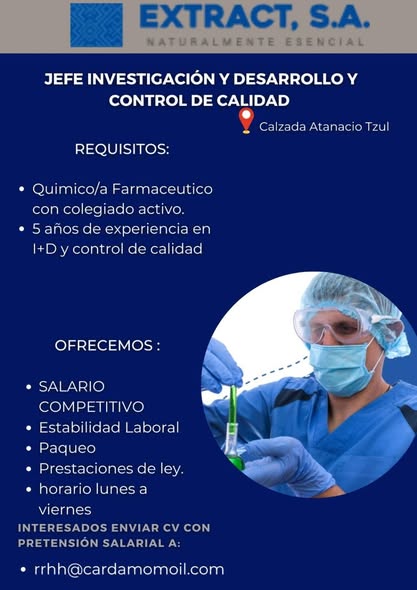 EXTRACT, S.A.
NATURALMENTE ESENCIAL

JEFE INVESTIGACIÓN Y DESARROLLO Y CONTROL DE CALIDAD

Calzada Atanacio Tzul

REQUISITOS:

• Quimico/a Farmaceutico con colegiado activo.
• 5 años de experiencia en I+D y control de calidad

OFRECEMOS :

• SALARIO COMPETITIVO
• Estabilidad Laboral
• Paqueo
• Prestaciones de ley.
• horario lunes a viernes

INTERESADOS ENVIAR CV CON PRETENSIÓN SALARIAL A:

• rrhh@cardamomoil.com